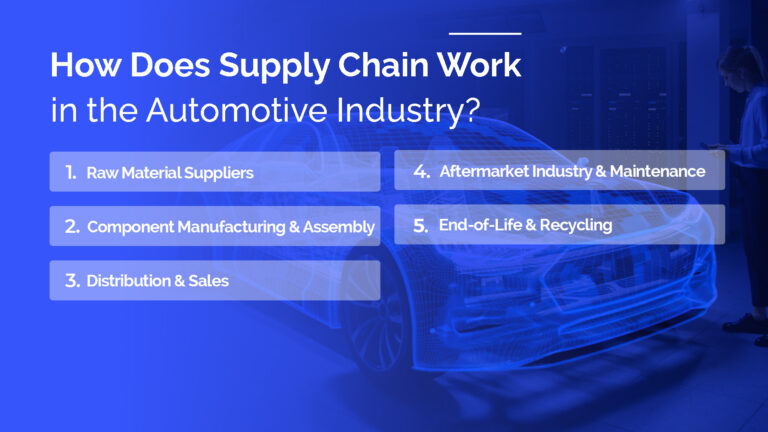 How Does Supply Chain Work
in the Automotive Industry?

1. Raw Material Suppliers

2. Component Manufacturing & Assembly

3. Distribution & Sales

4. Aftermarket Industry & Maintenance

5. End-of-Life & Recycling